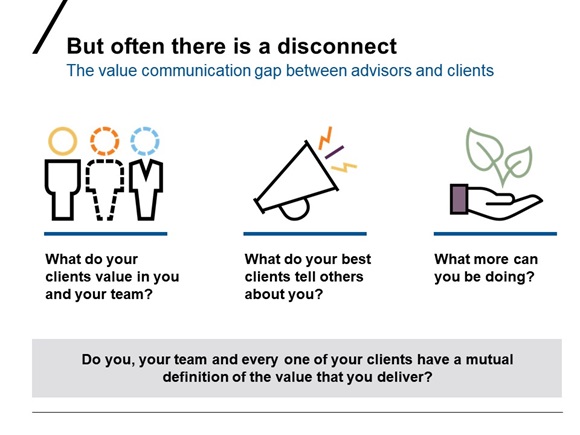 But often there is a disconnect
The value communication gap between advisors and clients

What do your clients value in you and your team?

What do your best clients tell others about you?

What more can you be doing?

Do you, your team and every one of your clients have a mutual definition of the value that you deliver?